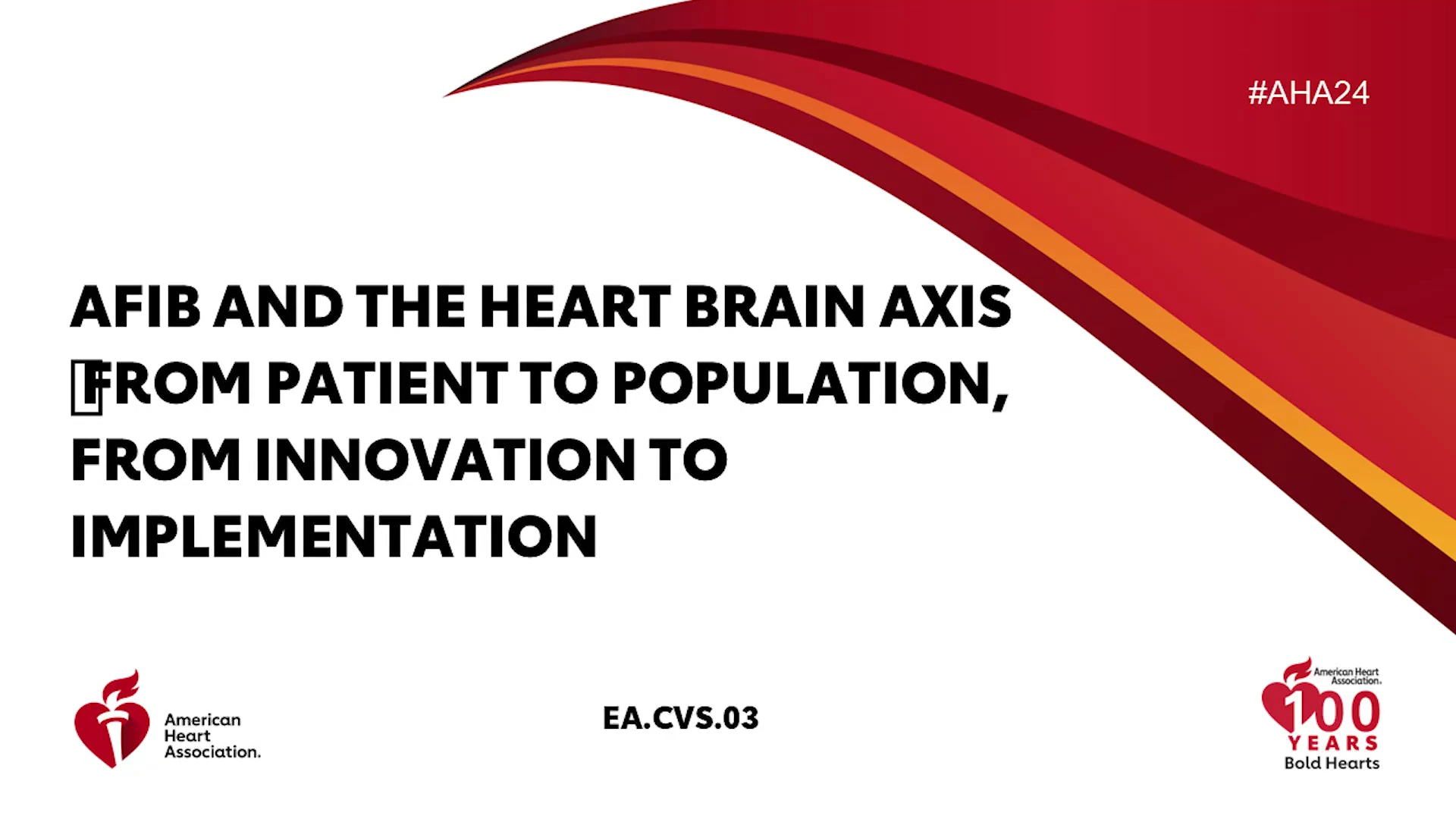 #AHA24

AFIB AND THE HEART BRAIN AXIS FROM PATIENT TO POPULATION, FROM INNOVATION TO IMPLEMENTATION

American Heart Association.

EA.CVS.03

American Heart Association.
100 YEARS
Bold Hearts